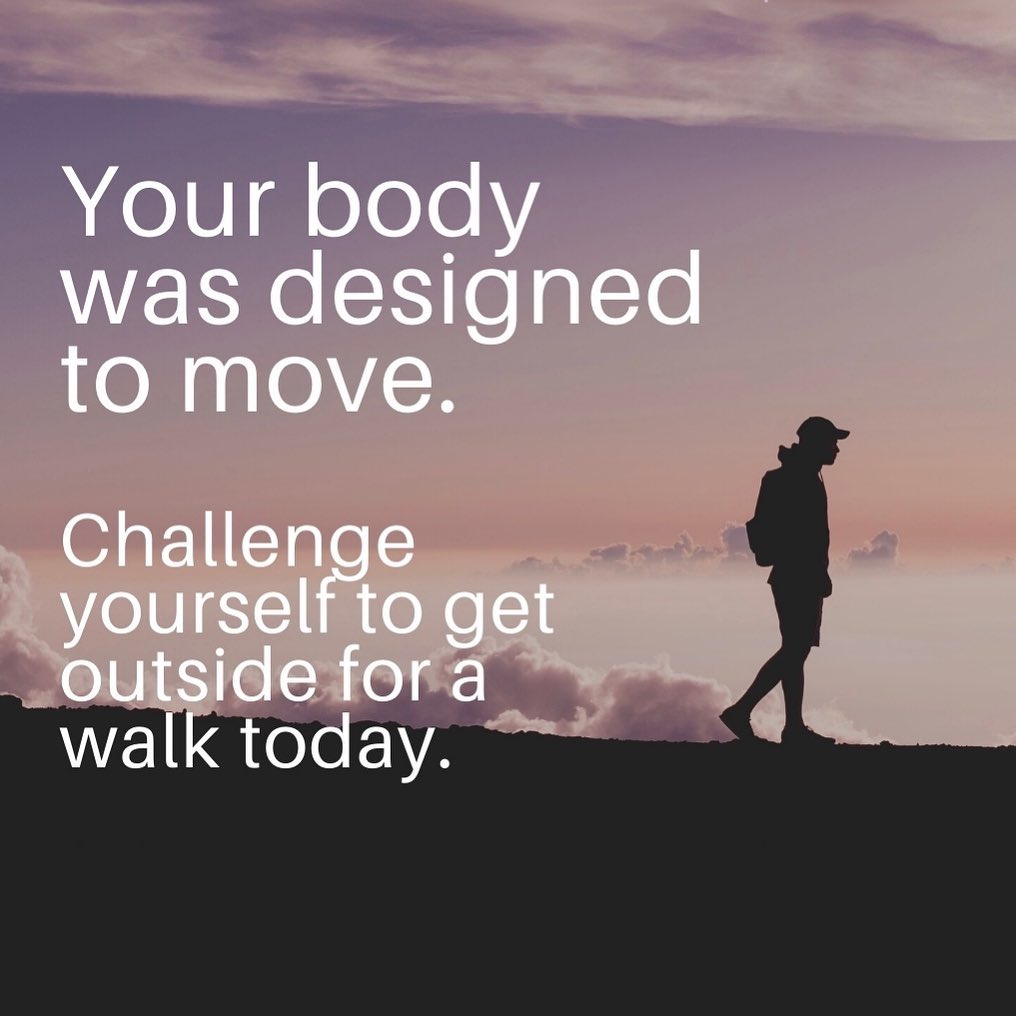 Your body was designed to move.

Challenge yourself to get outside for a walk today.